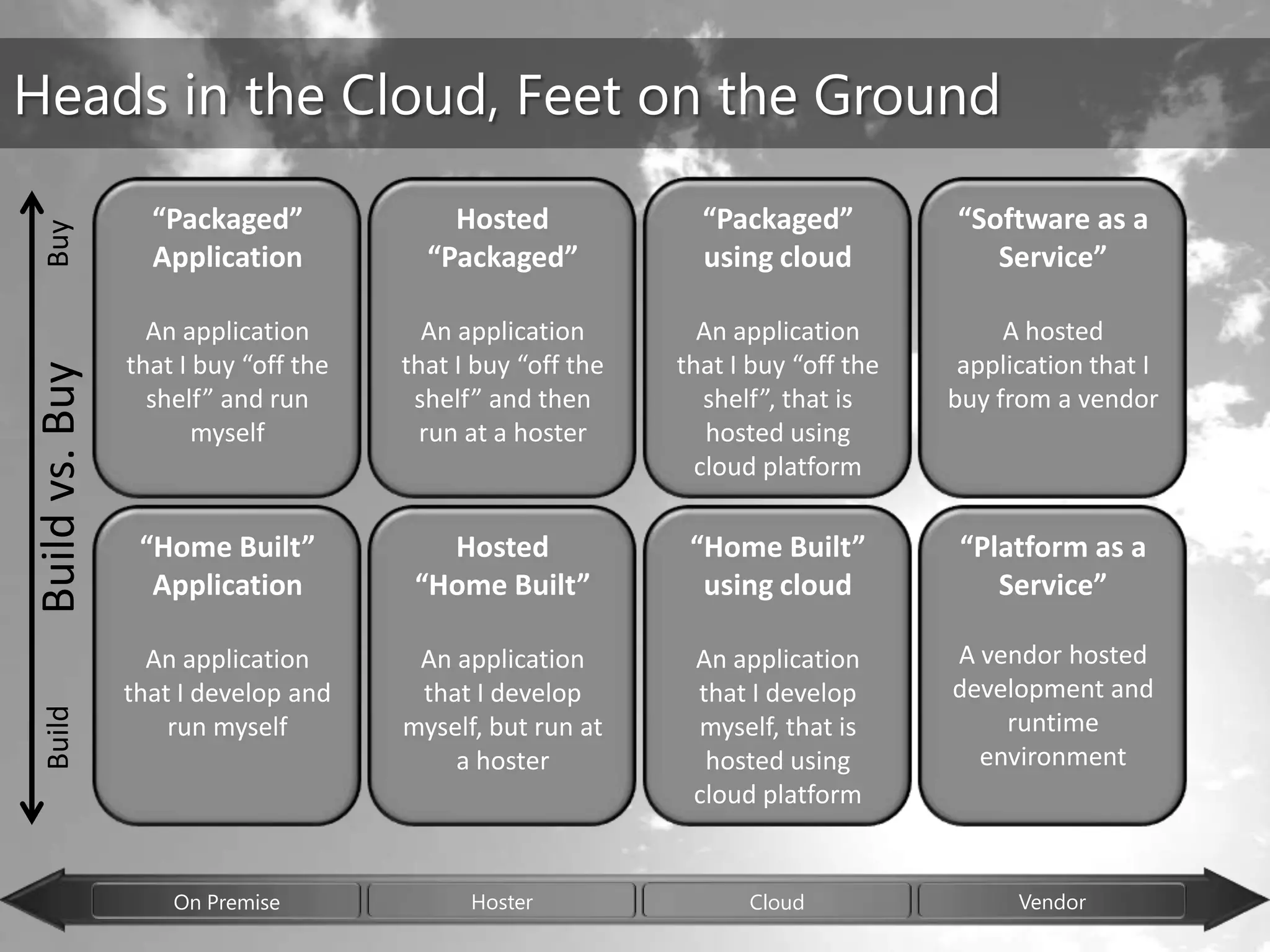 Heads in the Cloud, Feet on the Ground

Buy

Build vs. Buy

Build

“Packaged” Application

An application that I buy “off the shelf” and run myself

Hosted “Packaged”

An application that I buy “off the shelf” and then run at a hoster

“Packaged” using cloud

An application that I buy “off the shelf”, that is hosted using cloud platform

“Software as a Service”

A hosted application that I buy from a vendor

“Home Built” Application

An application that I develop and run myself

Hosted “Home Built”

An application that I develop myself, but run at a hoster

“Home Built” using cloud

An application that I develop myself, that is hosted using cloud platform

“Platform as a Service”

A vendor hosted development and runtime environment

On Premise

Hoster

Cloud

Vendor